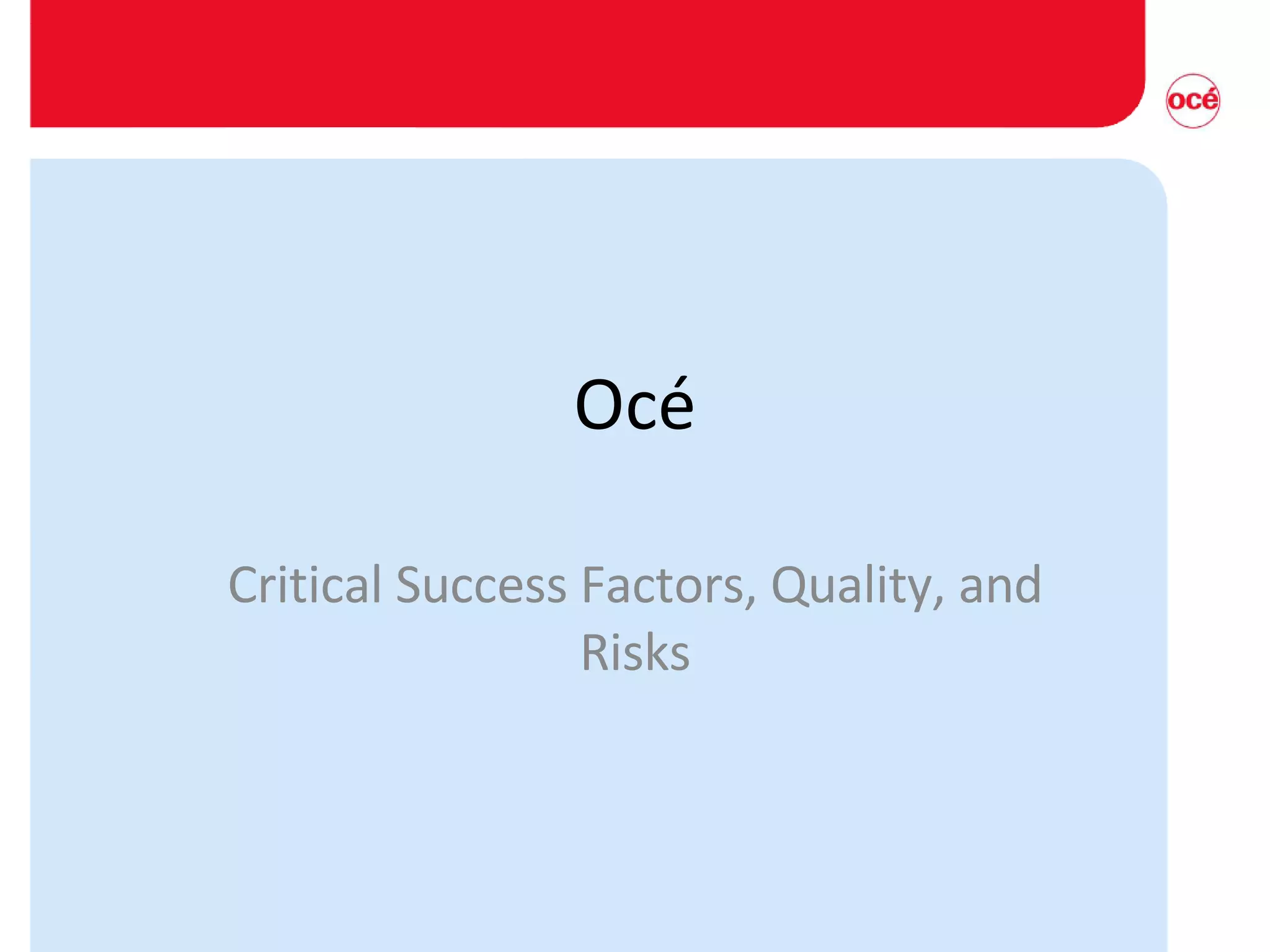 océ

Océ

Critical Success Factors, Quality, and Risks